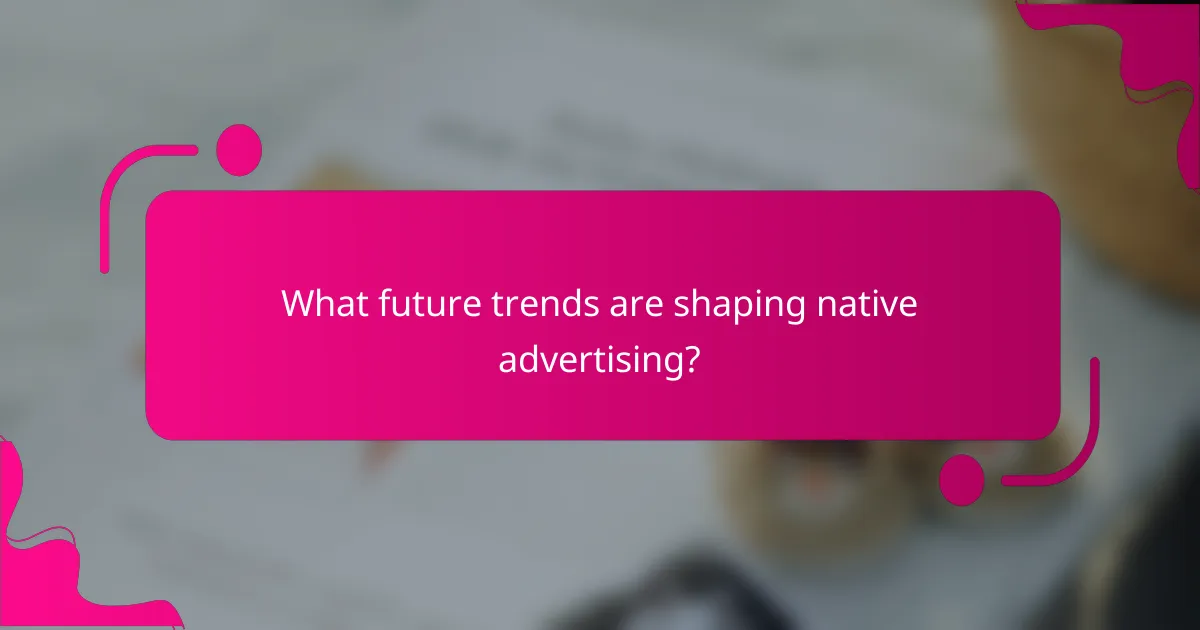 What future trends are shaping native advertising?